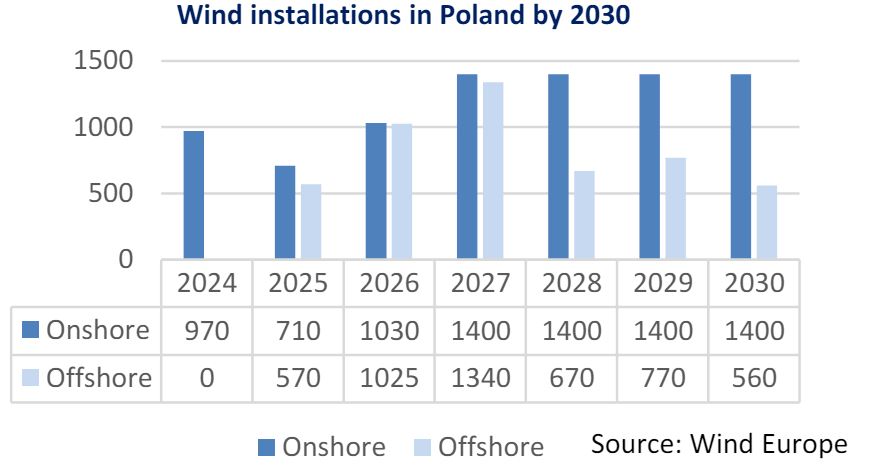 Wind installations in Poland by 2030

1500
1000
500
0

| | 2024 | 2025 | 2026 | 2027 | 2028 | 2029 | 2030 |
|---|---|---|---|---|---|---|---|
| Onshore | 970 | 710 | 1030 | 1400 | 1400 | 1400 | 1400 |
| Offshore | 0 | 570 | 1025 | 1340 | 670 | 770 | 560 |

Onshore Offshore

Source: Wind Europe